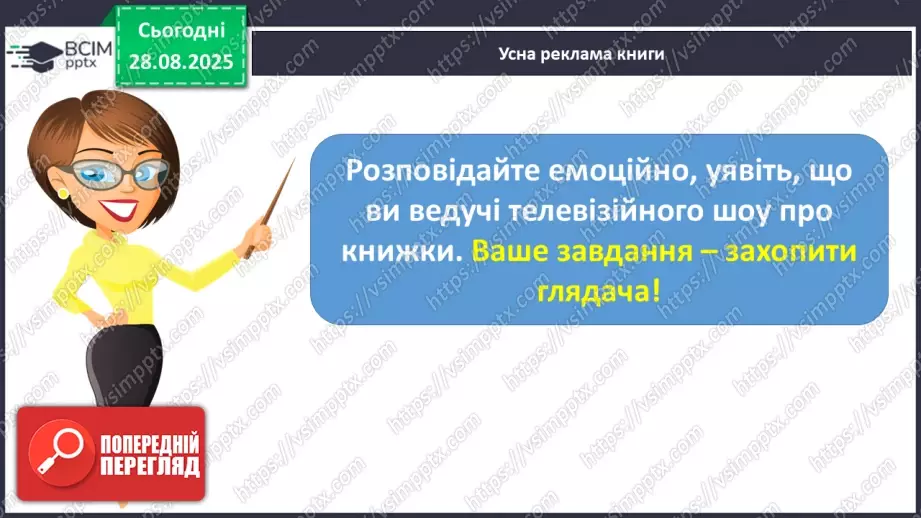 ВСІМ pptx

Сьогодні 28.08.2025

Усна реклама книги

Розповідайте емоційно, уявіть, що ви ведучі телевізійного шоу про книжки. Ваше завдання – захопити глядача!

ПОПЕРЕДНІЙ ПЕРЕГЛЯД

https://vsimpptx.com